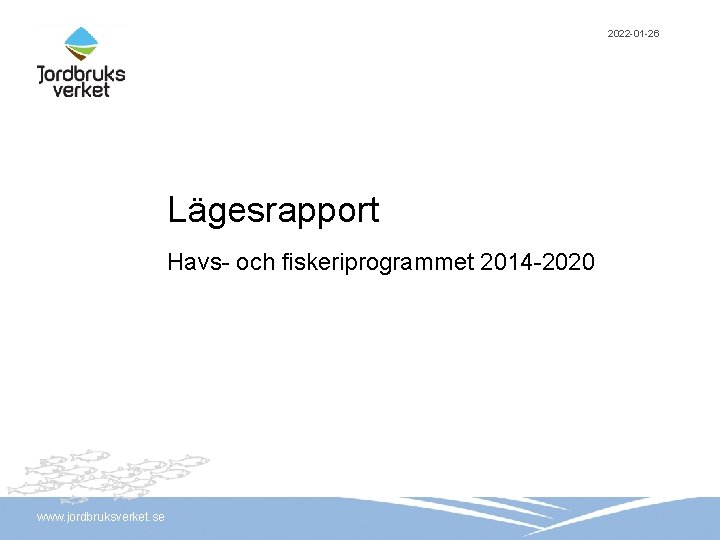 Jordbruks
verket

2022-01-26

Lägesrapport

Havs- och fiskeriprogrammet 2014-2020

www.jordbruksverket.se